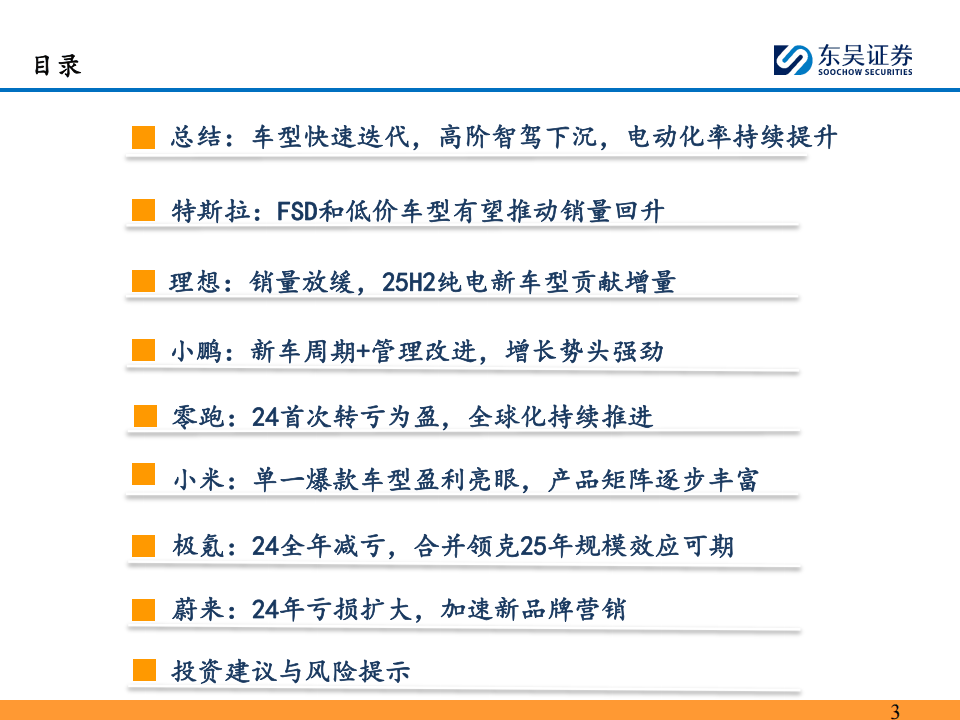 目录

东吴证券
SOOCHOW SECURITIES

总结：车型快速迭代，高阶智驾下沉，电动化率持续提升

特斯拉：FSD和低价车型有望推动销量回升

理想：销量放缓，25H2纯电新车型贡献增量

小鹏：新车周期+管理改进，增长势头强劲

零跑：24首次转亏为盈，全球化持续推进

小米：单一爆款车型盈利亮眼，产品矩阵逐步丰富

极氪：24全年减亏，合并领克25年规模效应可期

蔚来：24年亏损扩大，加速新品牌营销

投资建议与风险提示

3